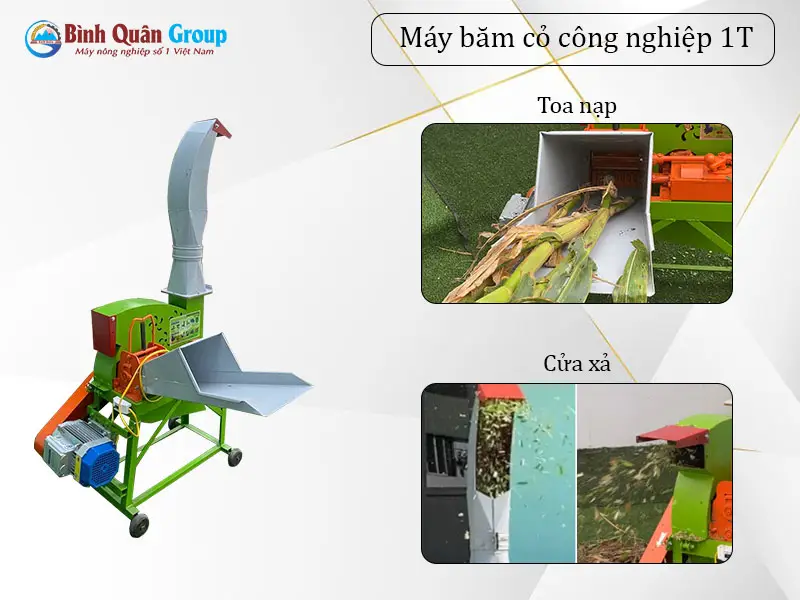 Bình Quân Group
Máy nông nghiệp số 1 Việt Nam

Máy băm cỏ công nghiệp 1T

Toa nạp

Cửa xả